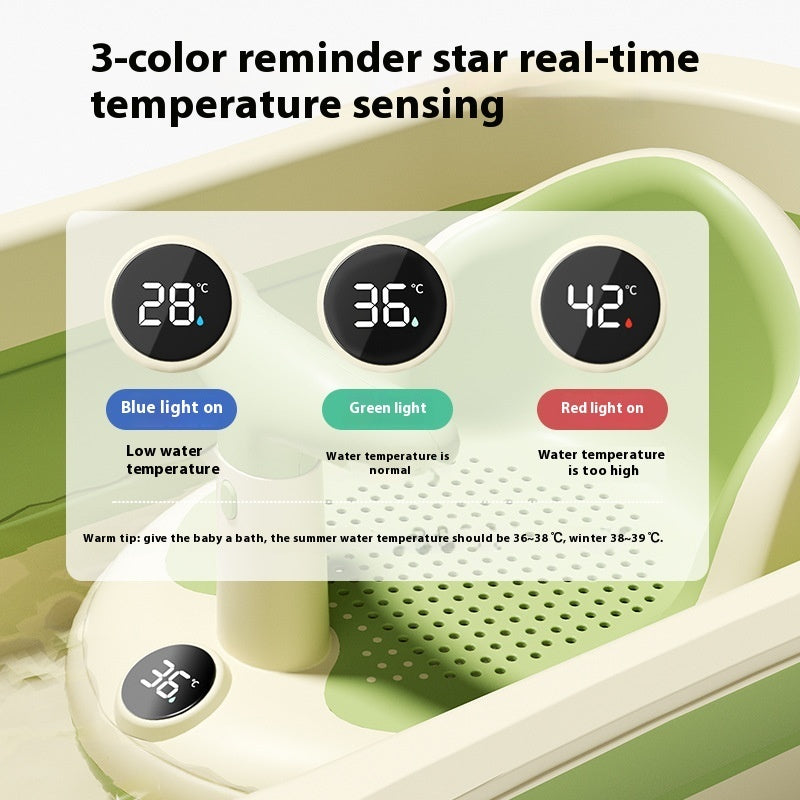 3-color reminder star real-time temperature sensing

28 ℃

36 ℃

42 ℃

Blue light on

Green light

Red light on

Low water temperature

Water temperature is normal

Water temperature is too high

Warm tip: give the baby a bath, the summer water temperature should be 36~38 ℃, winter 38~39 ℃.

36 ℃